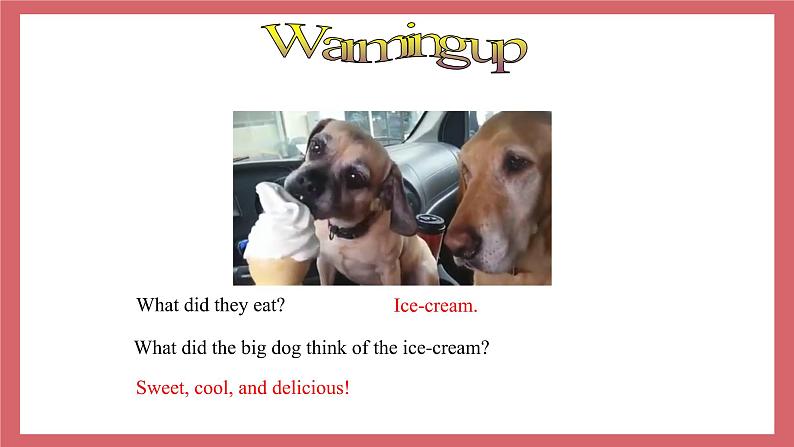 Warmingup

What did they eat? Ice-cream.

What did the big dog think of the ice-cream?

Sweet, cool, and delicious!